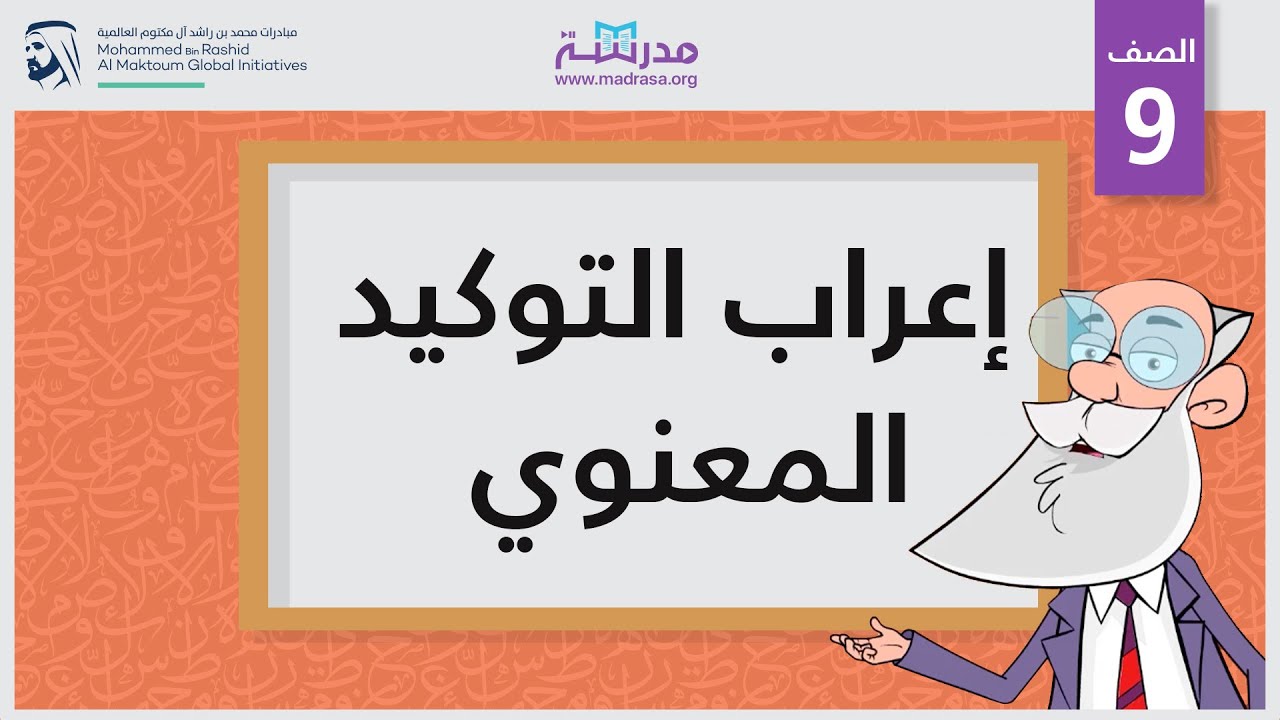 مبادرات محمد بن راشد آل مكتوم العالمية
Mohammed Bin Rashid
Al Maktoum Global Initiatives

مدرسة
www.madrasa.org

الصف
9

إعراب التوكيد المعنوي